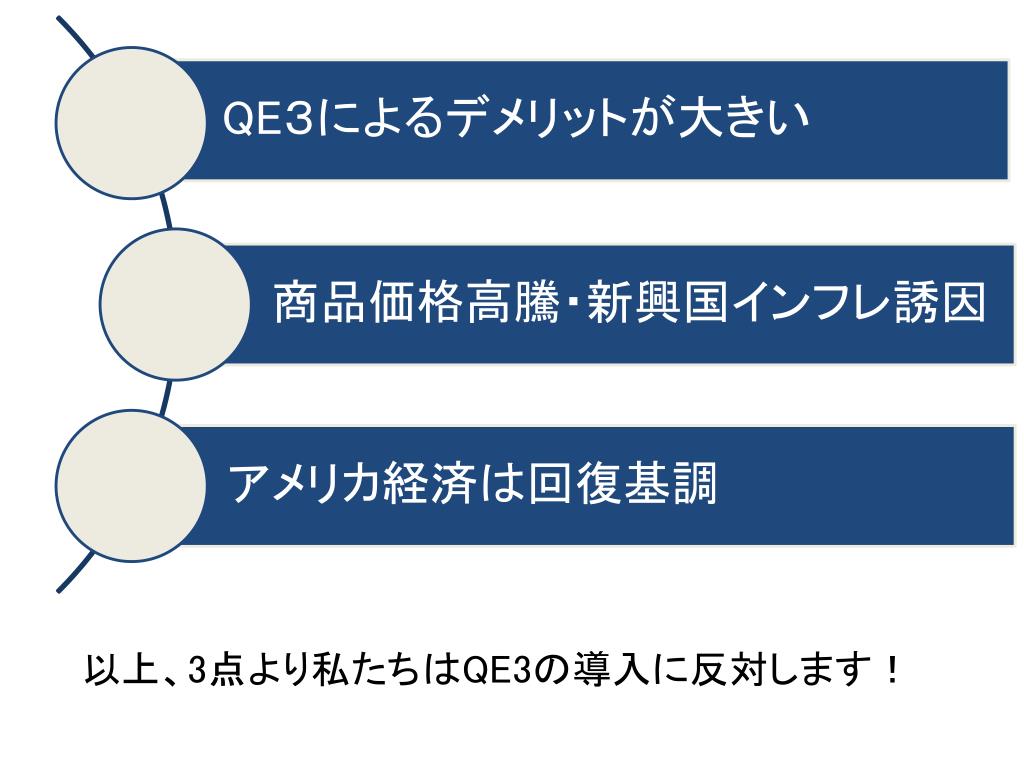 QE3によるデメリットが大きい

商品価格高騰・新興国インフレ誘因

アメリカ経済は回復基調

以上、3点より私たちはQE3の導入に反対します！